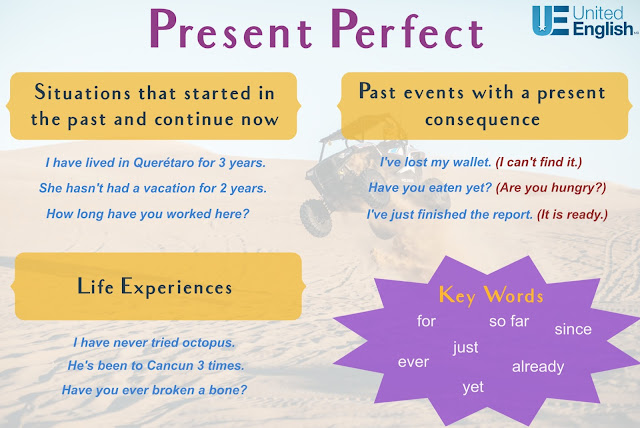 Present Perfect

UE United English

Situations that started in the past and continue now

I have lived in Querétaro for 3 years.
She hasn't had a vacation for 2 years.
How long have you worked here?

Past events with a present consequence

I've lost my wallet. (I can't find it.)
Have you eaten yet? (Are you hungry?)
I've just finished the report. (It is ready.)

Life Experiences

I have never tried octopus.
He's been to Cancun 3 times.
Have you ever broken a bone?

Key Words

for so far since just ever already yet